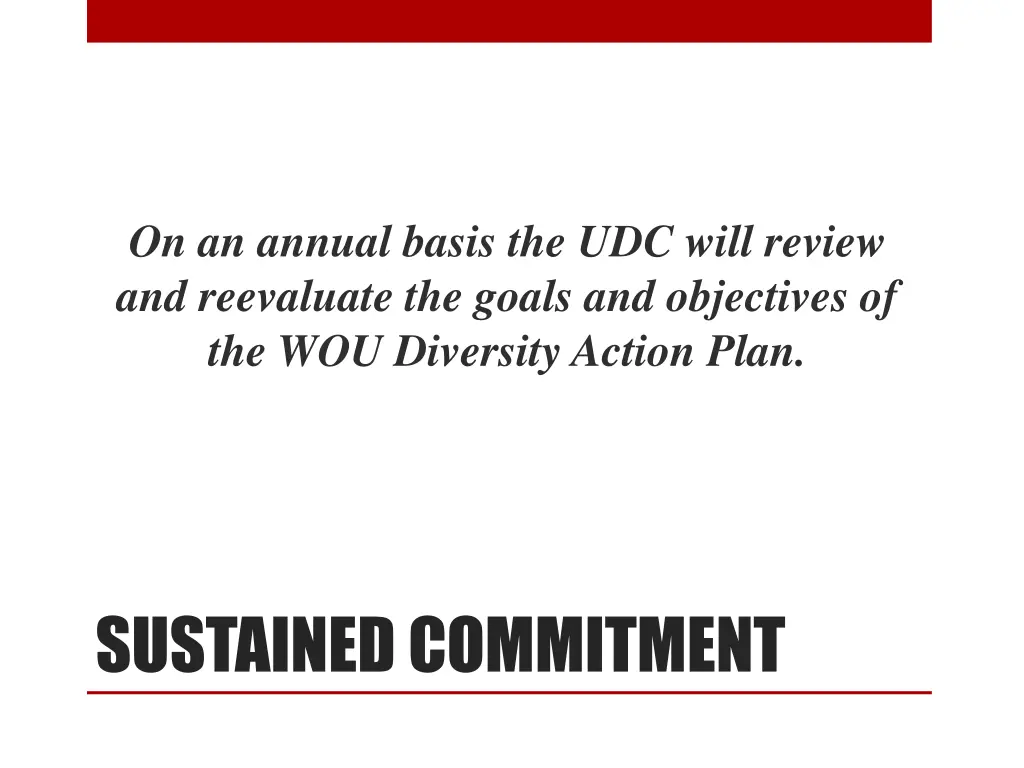 On an annual basis the UDC will review and reevaluate the goals and objectives of the WOU Diversity Action Plan.

SUSTAINED COMMITMENT